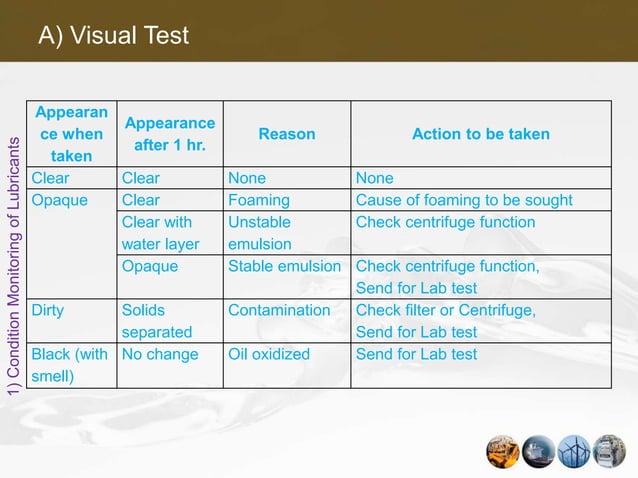 A) Visual Test

1) Condition Monitoring of Lubricants

| Appearance when taken | Appearance after 1 hr. | Reason | Action to be taken |
|---|---|---|---|
| Clear | Clear | None | None |
| Opaque | Clear | Foaming | Cause of foaming to be sought |
| | Clear with water layer | Unstable emulsion | Check centrifuge function |
| | Opaque | Stable emulsion | Check centrifuge function, Send for Lab test |
| Dirty | Solids separated | Contamination | Check filter or Centrifuge, Send for Lab test |
| Black (with smell) | No change | Oil oxidized | Send for Lab test |